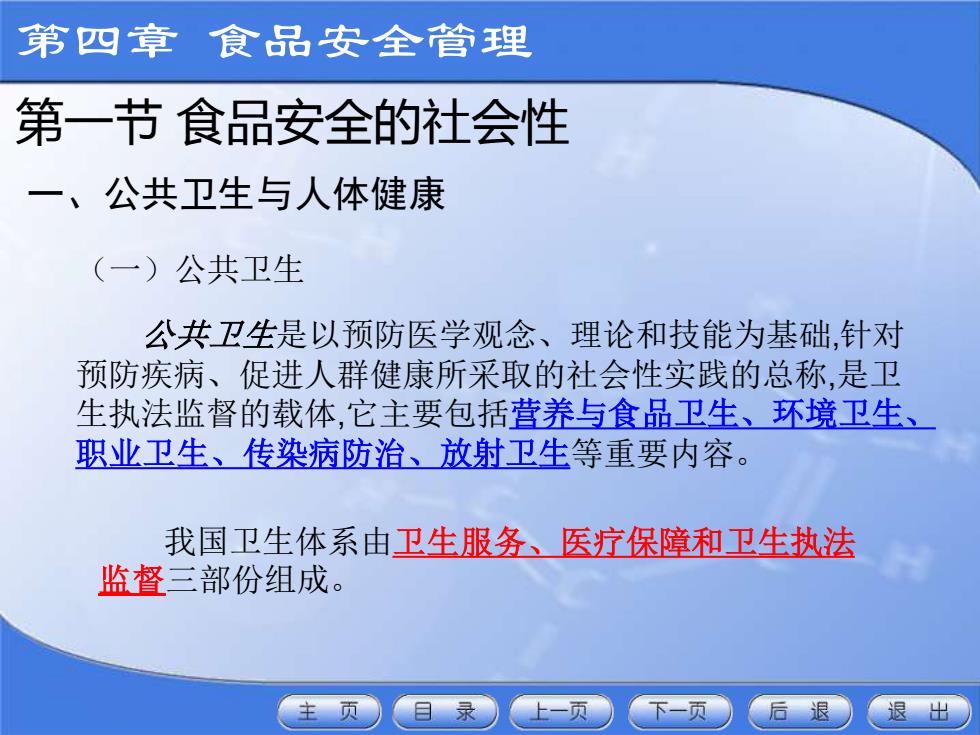 第四章 食品安全管理

第一节 食品安全的社会性

一、公共卫生与人体健康

（一）公共卫生

公共卫生是以预防医学观念、理论和技能为基础,针对预防疾病、促进人群健康所采取的社会性实践的总称,是卫生执法监督的载体,它主要包括营养与食品卫生、环境卫生、职业卫生、传染病防治、放射卫生等重要内容。

我国卫生体系由卫生服务、医疗保障和卫生执法监督三部份组成。

主 页 目 录 上一页 下一页 后 退 退 出